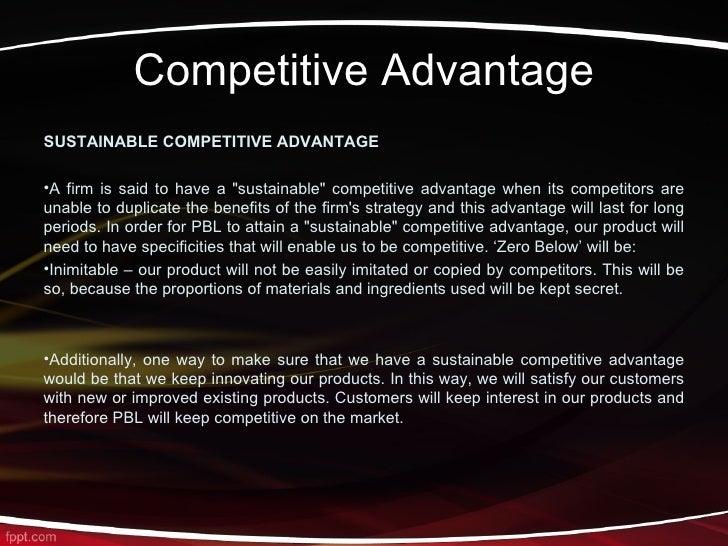 Competitive Advantage

SUSTAINABLE COMPETITIVE ADVANTAGE

•A firm is said to have a "sustainable" competitive advantage when its competitors are unable to duplicate the benefits of the firm's strategy and this advantage will last for long periods. In order for PBL to attain a "sustainable" competitive advantage, our product will need to have specificities that will enable us to be competitive. ‘Zero Below’ will be:

•Inimitable – our product will not be easily imitated or copied by competitors. This will be so, because the proportions of materials and ingredients used will be kept secret.

•Additionally, one way to make sure that we have a sustainable competitive advantage would be that we keep innovating our products. In this way, we will satisfy our customers with new or improved existing products. Customers will keep interest in our products and therefore PBL will keep competitive on the market.

fppt.com